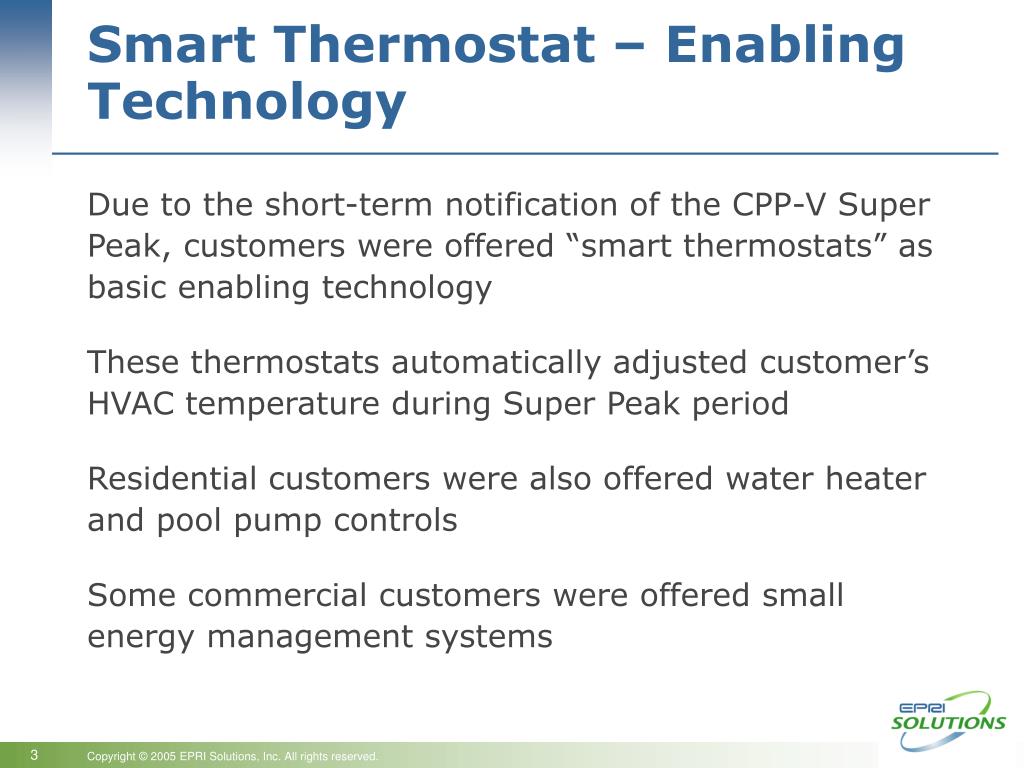 Smart Thermostat – Enabling Technology

Due to the short-term notification of the CPP-V Super Peak, customers were offered “smart thermostats” as basic enabling technology

These thermostats automatically adjusted customer’s HVAC temperature during Super Peak period

Residential customers were also offered water heater and pool pump controls

Some commercial customers were offered small energy management systems

EPRI SOLUTIONS

3

Copyright © 2005 EPRI Solutions, Inc. All rights reserved.